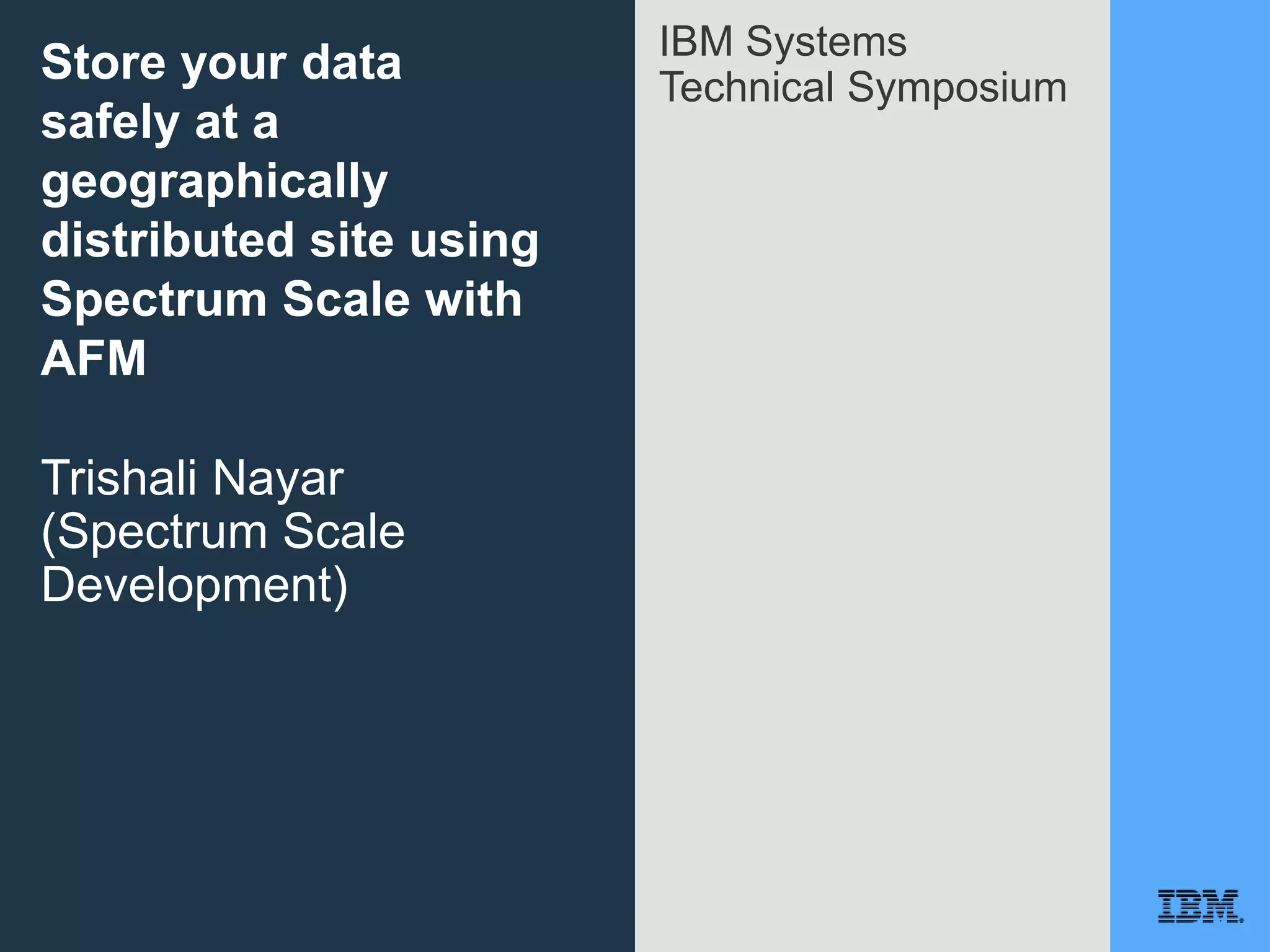 Store your data safely at a geographically distributed site using Spectrum Scale with AFM

Trishali Nayar (Spectrum Scale Development)

IBM Systems
Technical Symposium

IBM